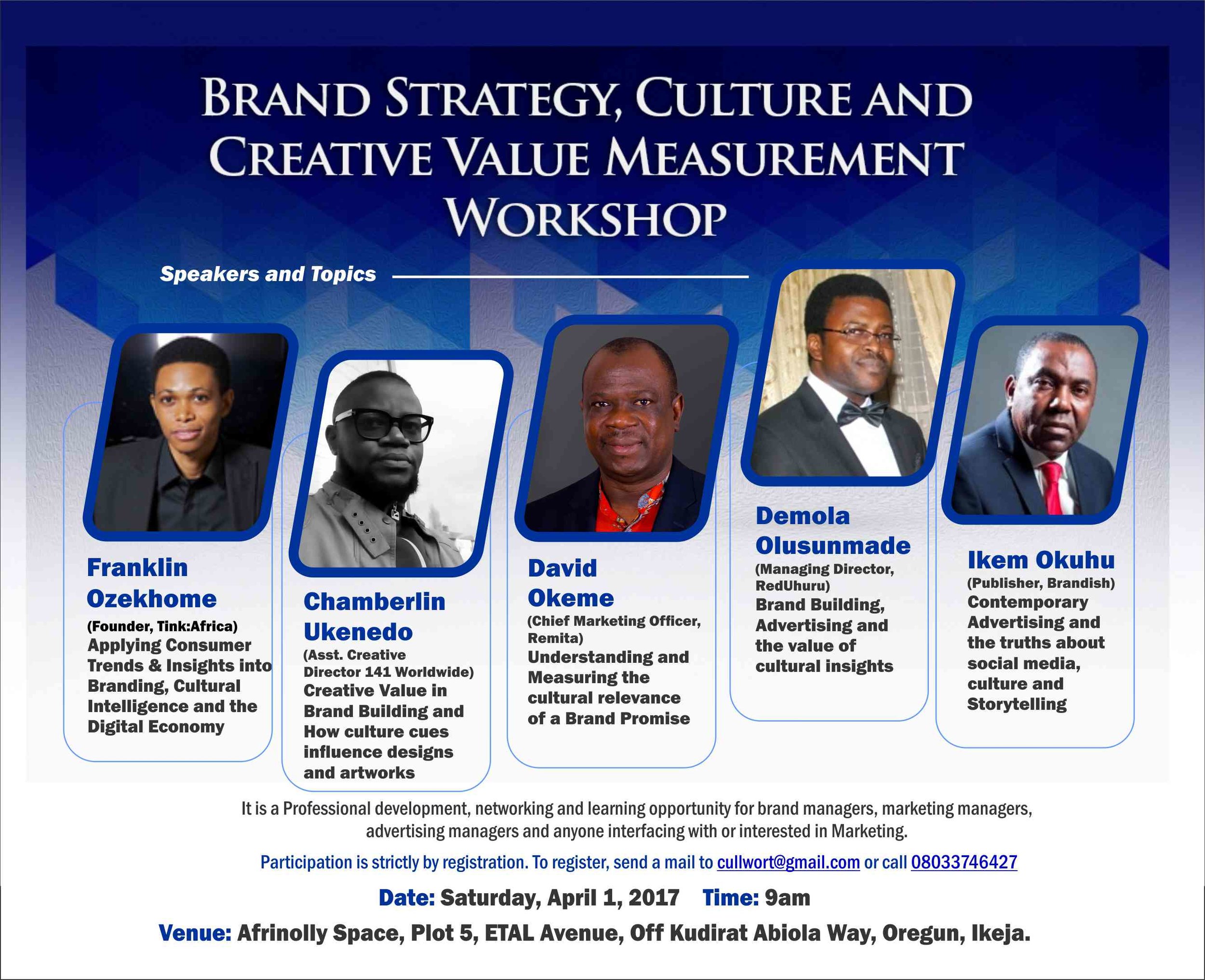 BRAND STRATEGY, CULTURE AND CREATIVE VALUE MEASUREMENT WORKSHOP

Speakers and Topics

Franklin Ozekhome
(Founder, Tink:Africa)
Applying Consumer Trends & Insights into Branding, Cultural Intelligence and the Digital Economy

Chamberlin Ukenedo
(Asst. Creative Director 141 Worldwide)
Creative Value in Brand Building and How culture cues influence designs and artworks

David Okeme
(Chief Marketing Officer, Remita)
Understanding and Measuring the cultural relevance of a Brand Promise

Demola Olusunmade
(Managing Director, RedUhuru)
Brand Building, Advertising and the value of cultural insights

Ikem Okuhu
(Publisher, Brandish)
Contemporary Advertising and the truths about social media, culture and Storytelling

It is a Professional development, networking and learning opportunity for brand managers, marketing managers, advertising managers and anyone interfacing with or interested in Marketing.

Participation is strictly by registration. To register, send a mail to cullwort@gmail.com or call 08033746427

Date: Saturday, April 1, 2017 Time: 9am

Venue: Afrinolly Space, Plot 5, ETAL Avenue, Off Kudirat Abiola Way, Oregun, Ikeja.